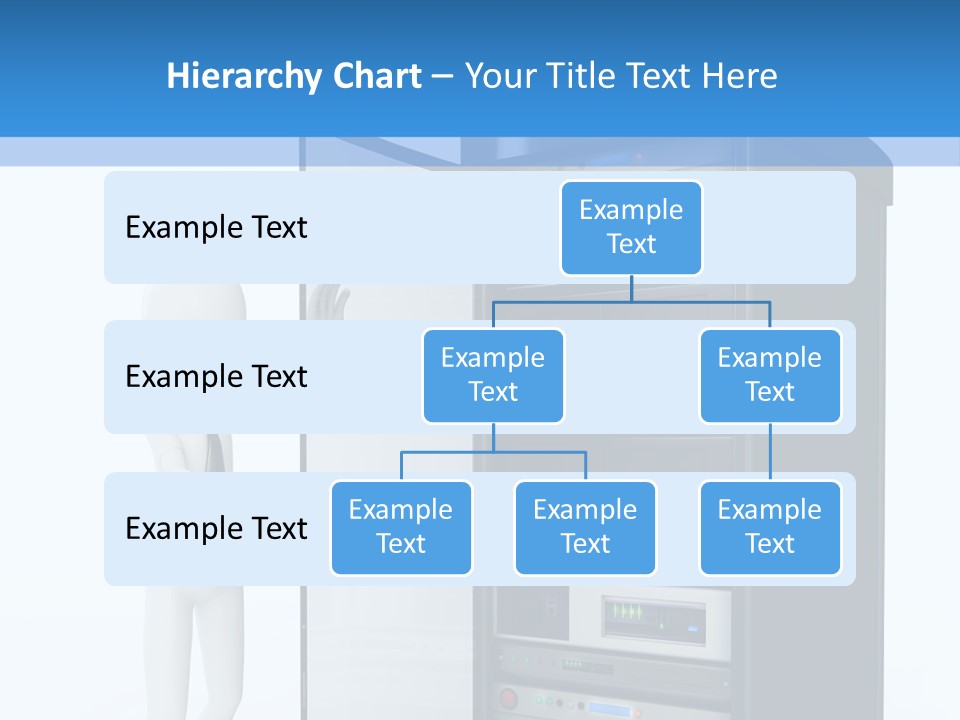 Hierarchy Chart – Your Title Text Here

Example Text

Example Text

Example Text

Example Text

Example Text

Example Text

Example Text

Example Text

Example Text